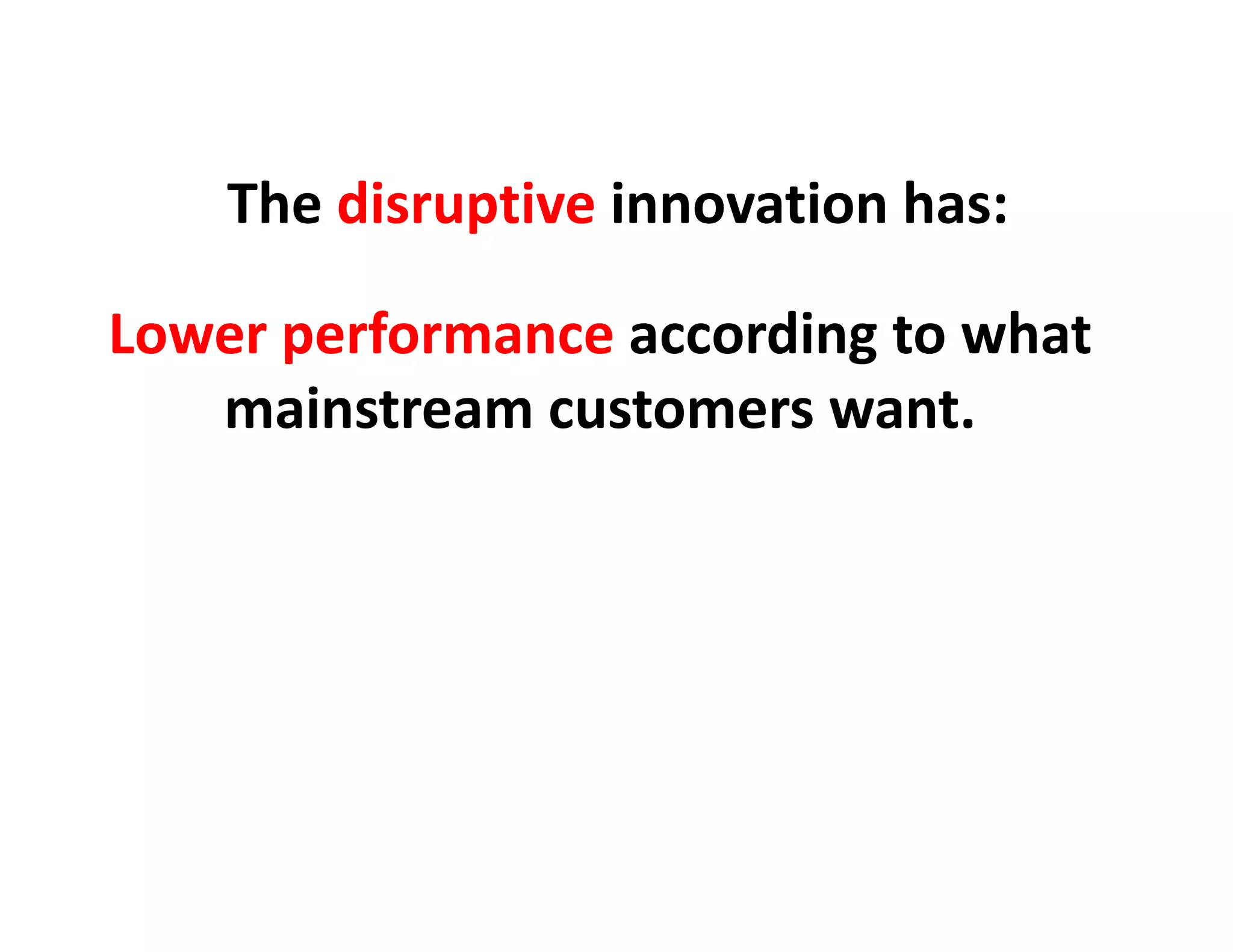 The disruptive innovation has:

Lower performance according to what mainstream customers want.